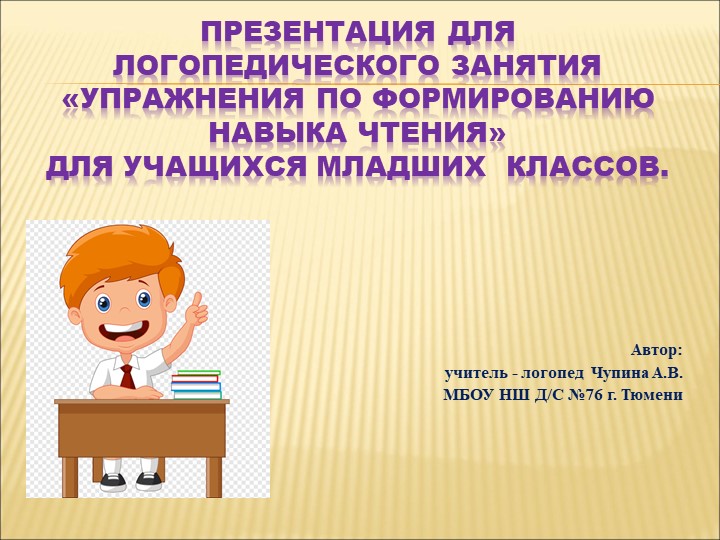 ПРЕЗЕНТАЦИЯ ДЛЯ ЛОГОПЕДИЧЕСКОГО ЗАНЯТИЯ «УПРАЖНЕНИЯ ПО ФОРМИРОВАНИЮ НАВЫКА ЧТЕНИЯ» ДЛЯ УЧАЩИХСЯ МЛАДШИХ КЛАССОВ.

Автор:
учитель - логопед Чупина А.В.
МБОУ НШ Д/С №76 г. Тюмени